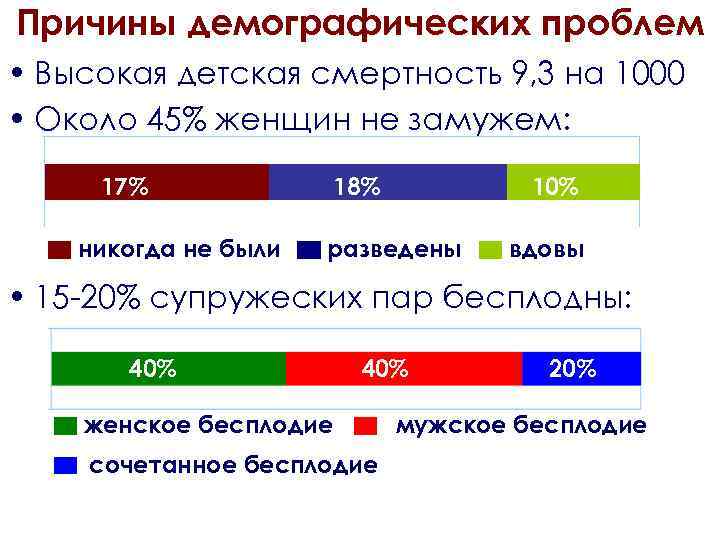 Причины демографических проблем

• Высокая детская смертность 9,3 на 1000
• Около 45% женщин не замужем:

17% 18% 10%

никогда не были разведены вдовы

• 15-20% супружеских пар бесплодны:

40% 40% 20%

женское бесплодие мужское бесплодие
сочетанное бесплодие